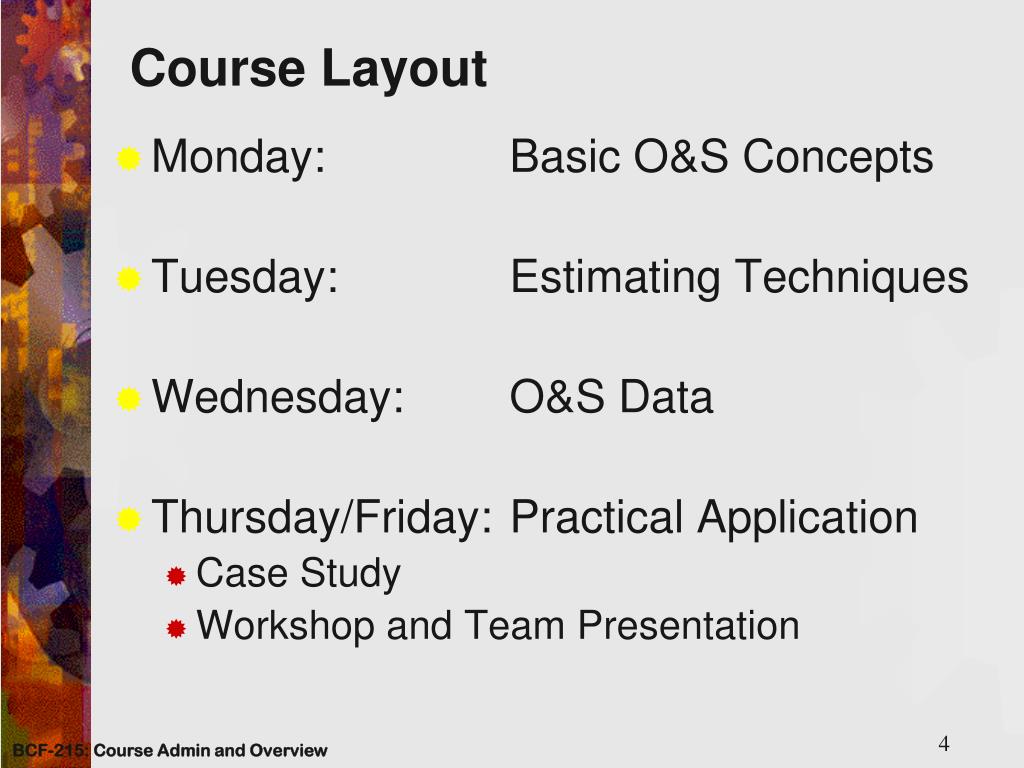 Course Layout

Monday: Basic O&S Concepts

Tuesday: Estimating Techniques

Wednesday: O&S Data

Thursday/Friday: Practical Application
Case Study
Workshop and Team Presentation

BCF-215: Course Admin and Overview

4